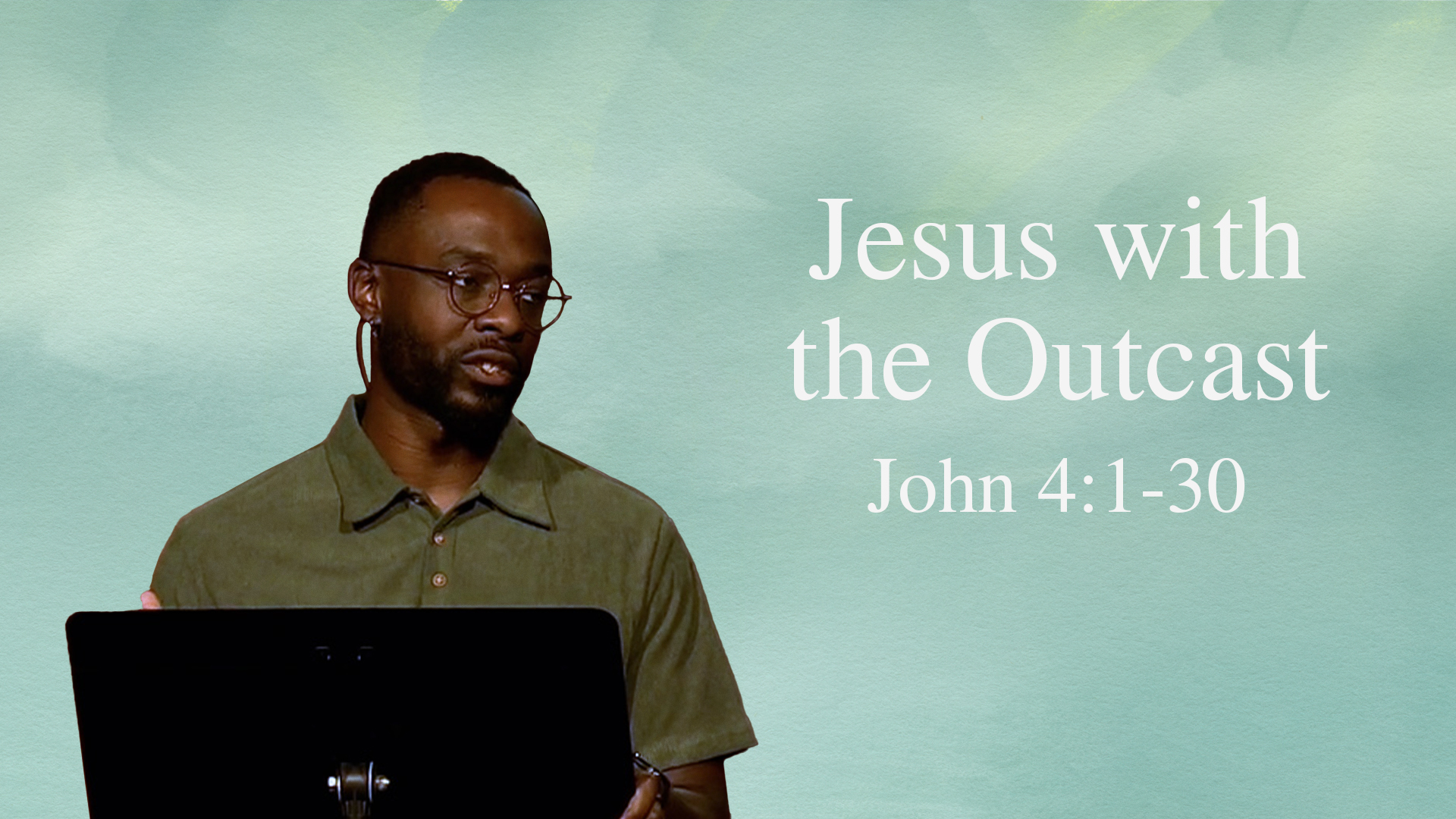 Jesus with the Outcast

John 4:1-30